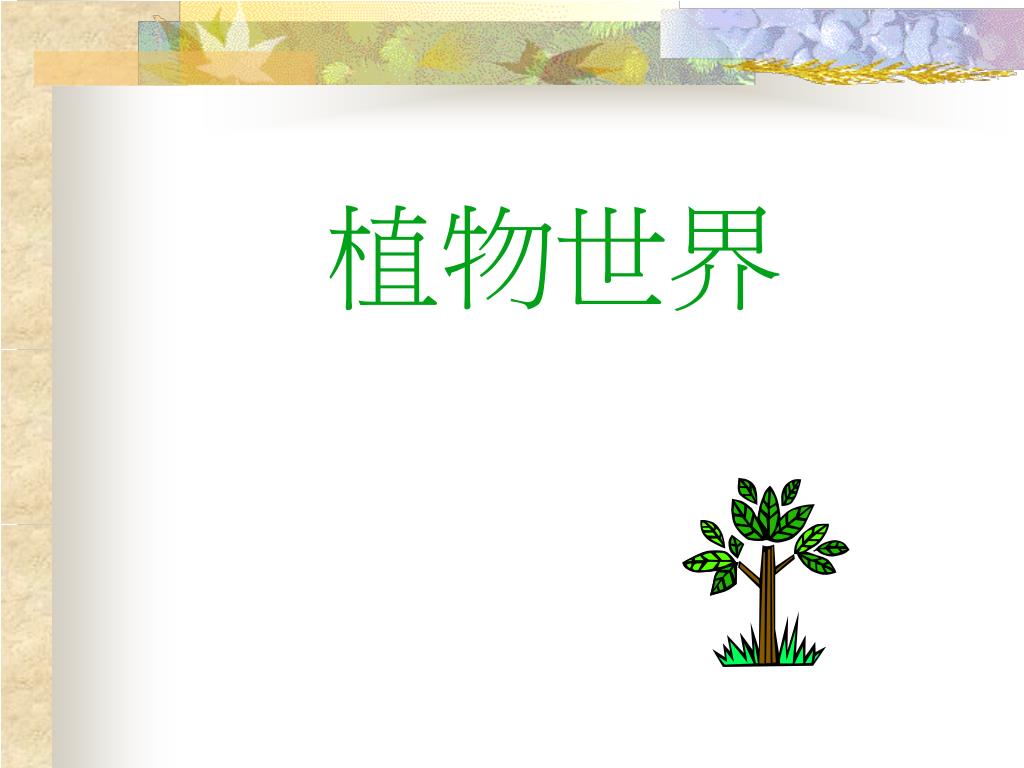 植物世界